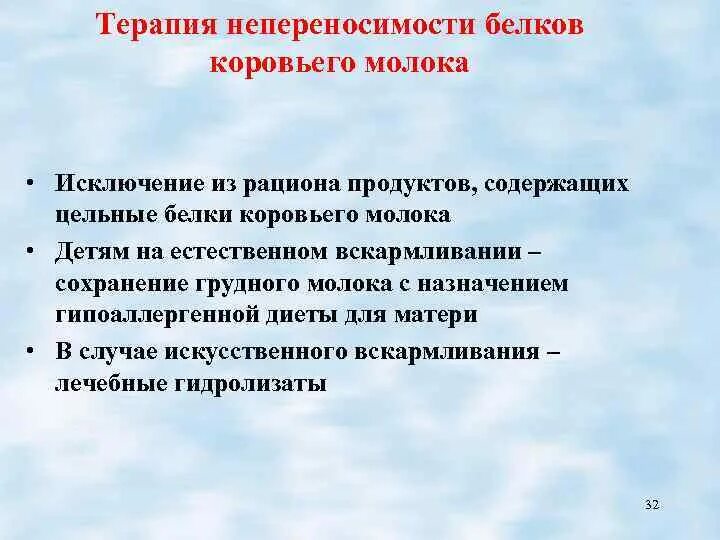 Терапия непереносимости белков коровьего молока

• Исключение из рациона продуктов, содержащих цельные белки коровьего молока
• Детям на естественном вскармливании – сохранение грудного молока с назначением гипоаллергенной диеты для матери
• В случае искусственного вскармливания – лечебные гидролизаты

32